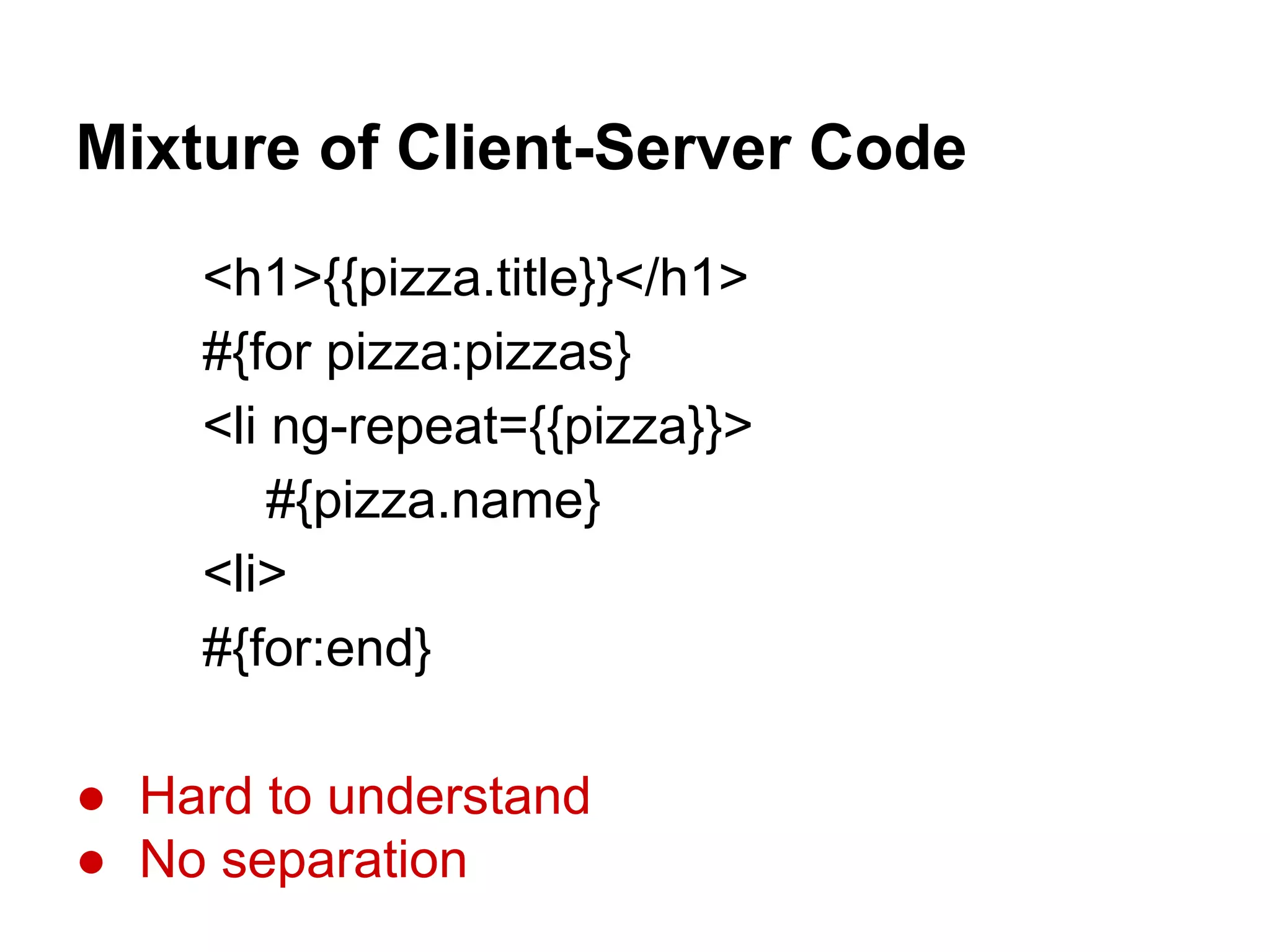 Mixture of Client-Server Code

<h1>{{pizza.title}}</h1>
#{for pizza:pizzas}
<li ng-repeat={{pizza}}>
#{pizza.name}
<li>
#{for:end}

● Hard to understand
● No separation